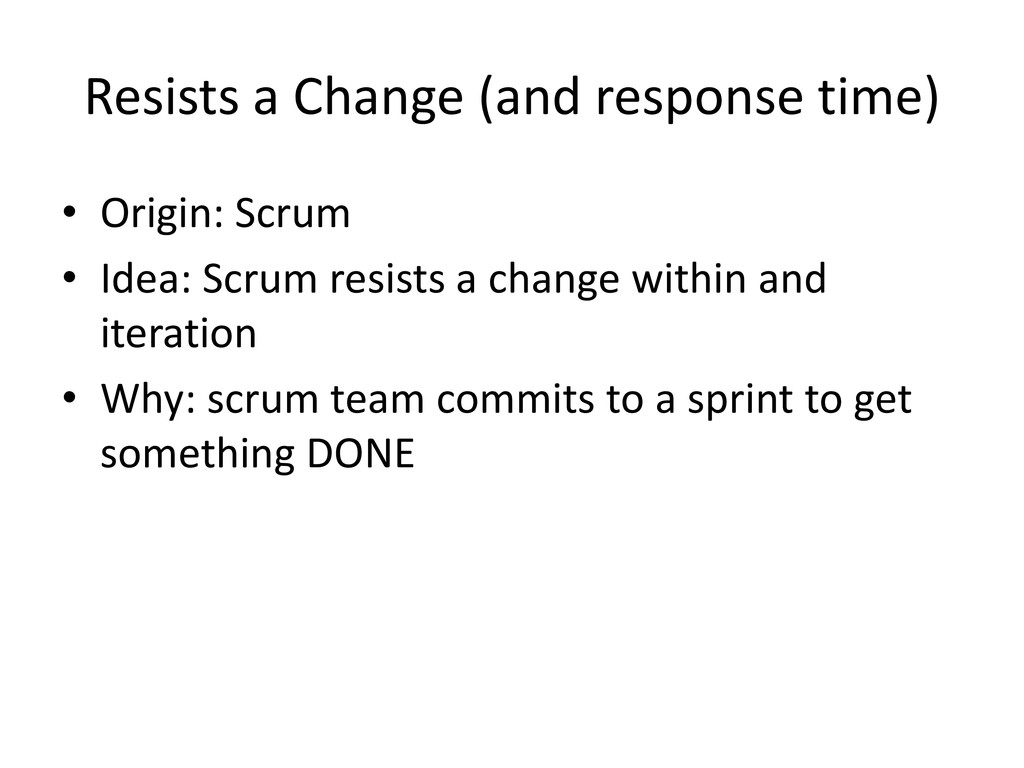 Resists a Change (and response time)

• Origin: Scrum
• Idea: Scrum resists a change within and iteration
• Why: scrum team commits to a sprint to get something DONE